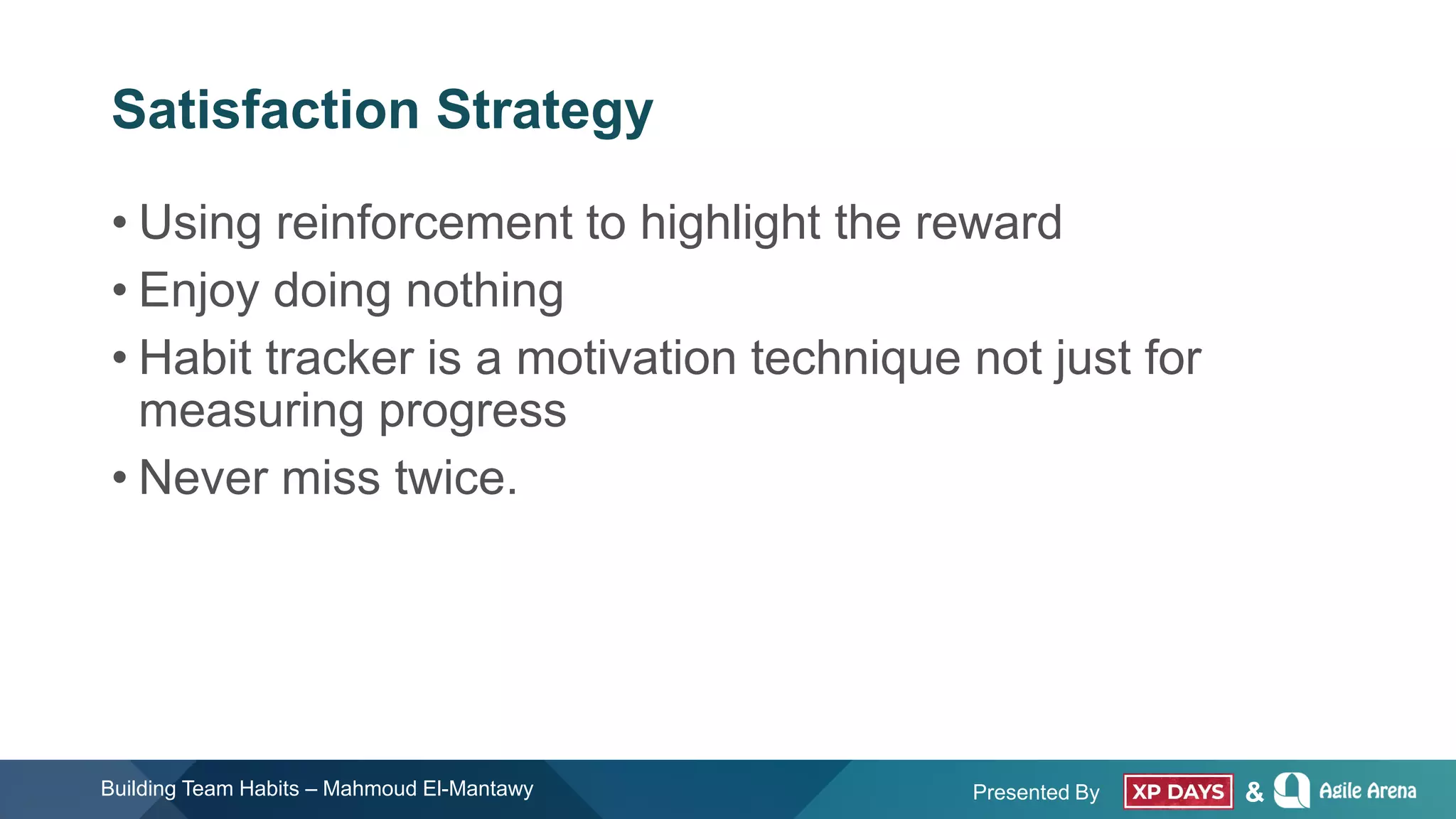 Satisfaction Strategy

• Using reinforcement to highlight the reward
• Enjoy doing nothing
• Habit tracker is a motivation technique not just for measuring progress
• Never miss twice.

Building Team Habits – Mahmoud El-Mantawy

Presented By XP DAYS & Agile Arena